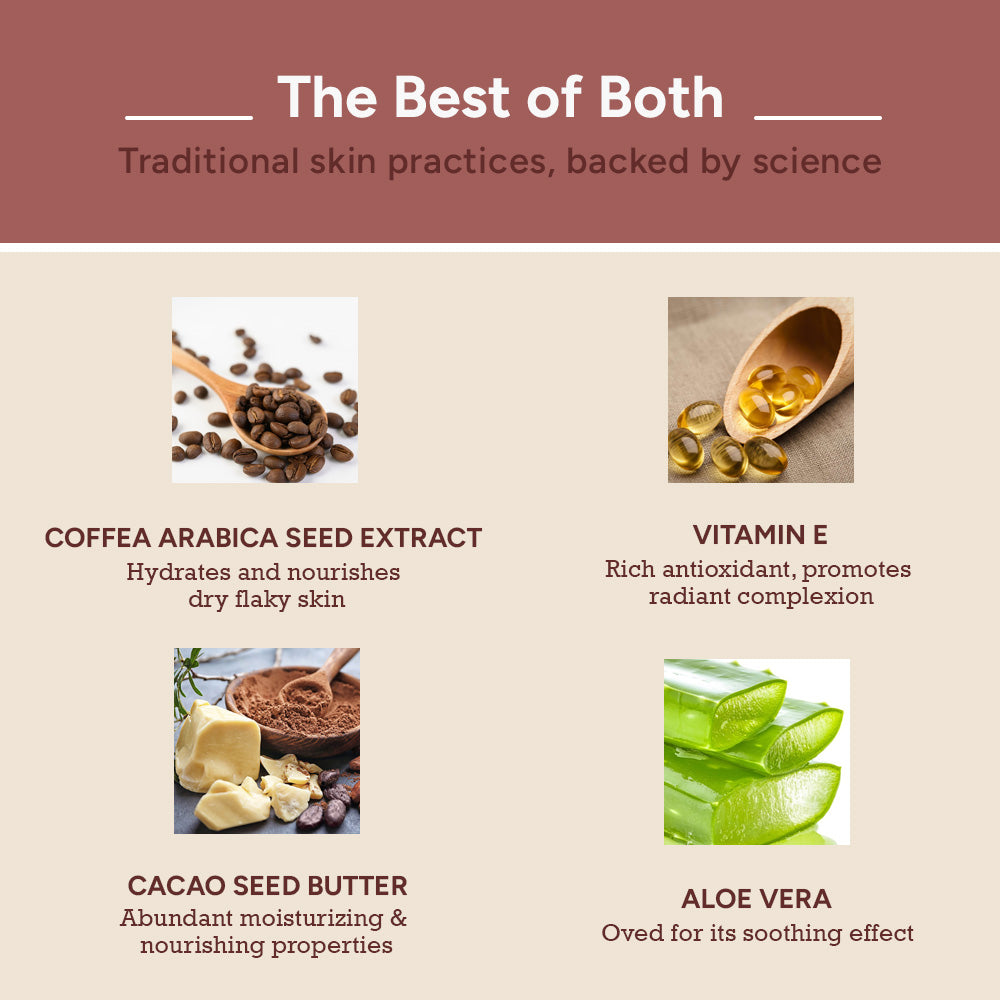 The Best of Both

Traditional skin practices, backed by science

COFFEA ARABICA SEED EXTRACT
Hydrates and nourishes dry flaky skin

VITAMIN E
Rich antioxidant, promotes radiant complexion

CACAO SEED BUTTER
Abundant moisturizing & nourishing properties

ALOE VERA
Oved for its soothing effect